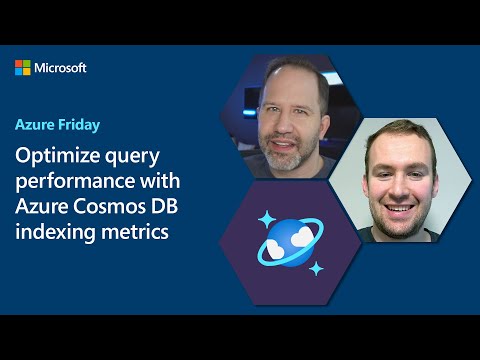 Microsoft

Azure Friday

Optimize query performance with Azure Cosmos DB indexing metrics